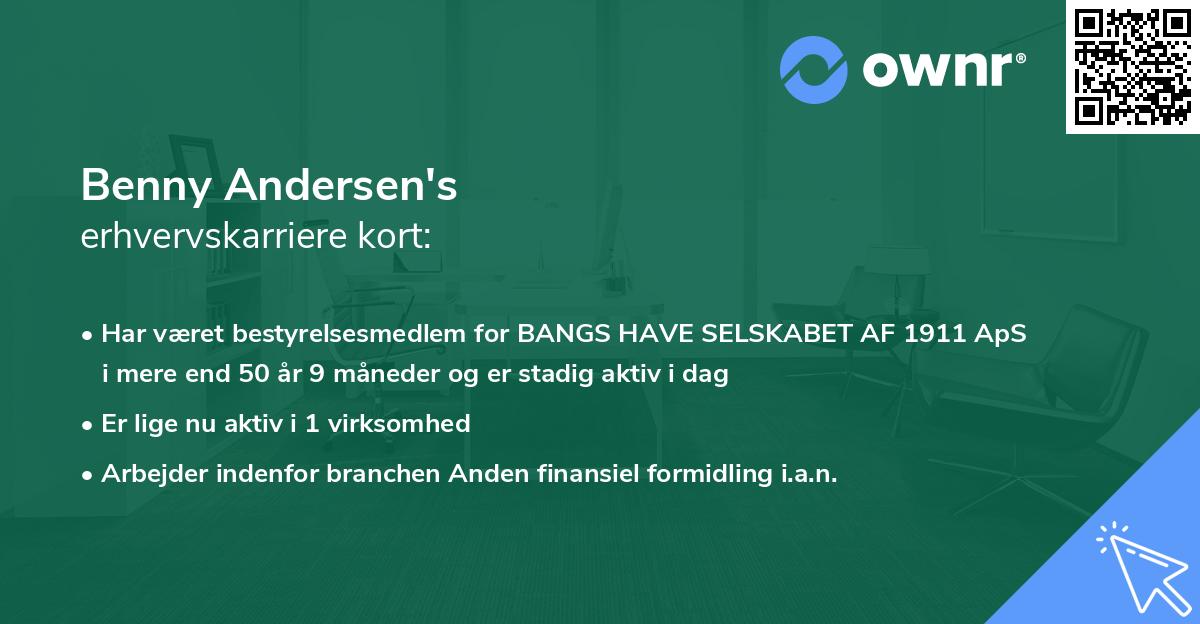 ownr®

Benny Andersen's
erhvervskarriere kort:

• Har været bestyrelsesmedlem for BANGS HAVE SELSKABET AF 1911 ApS i mere end 50 år 9 måneder og er stadig aktiv i dag

• Er lige nu aktiv i 1 virksomhed

• Arbejder indenfor branchen Anden finansiel formidling i.a.n.